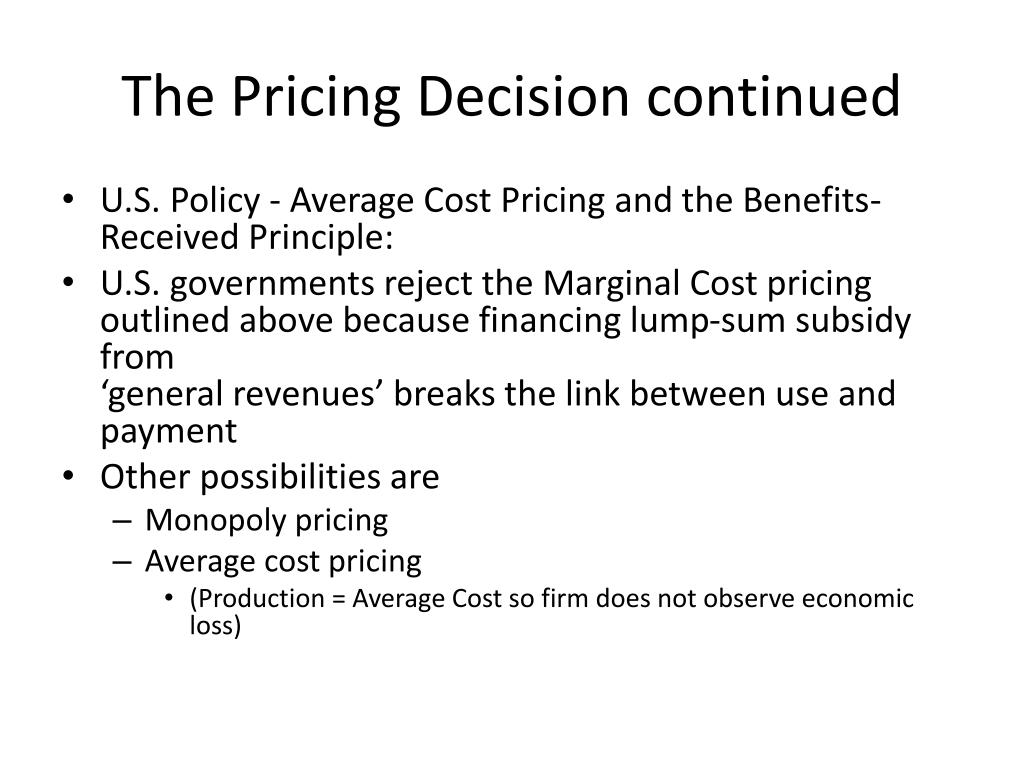 The Pricing Decision continued

• U.S. Policy - Average Cost Pricing and the Benefits-Received Principle:
• U.S. governments reject the Marginal Cost pricing outlined above because financing lump-sum subsidy from
‘general revenues’ breaks the link between use and payment
• Other possibilities are
– Monopoly pricing
– Average cost pricing
• (Production = Average Cost so firm does not observe economic loss)